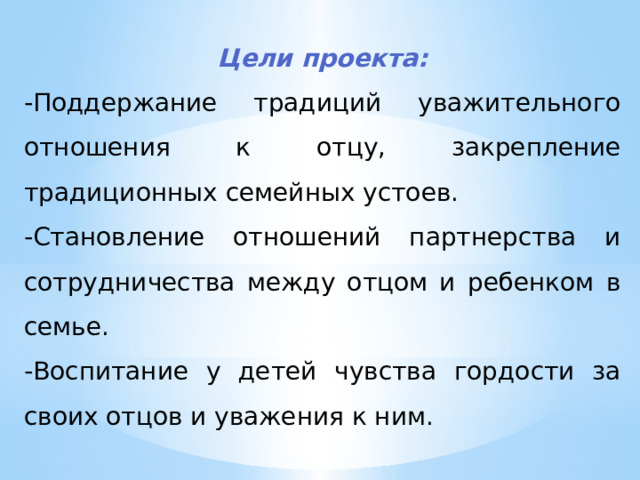 Цели проекта:

-Поддержание традиций уважительного отношения к отцу, закрепление традиционных семейных устоев.

-Становление отношений партнерства и сотрудничества между отцом и ребенком в семье.

-Воспитание у детей чувства гордости за своих отцов и уважения к ним.